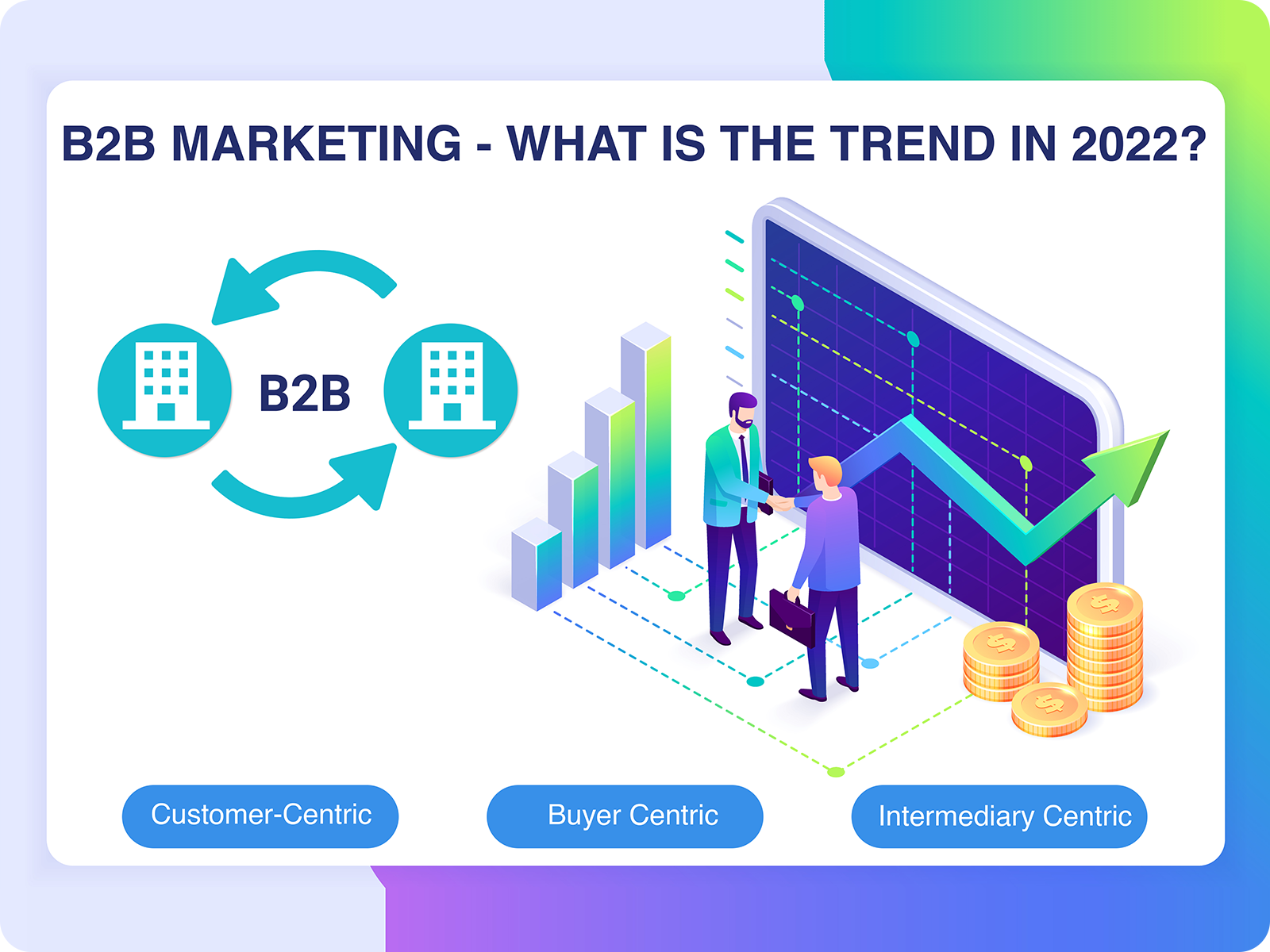 B2B MARKETING - WHAT IS THE TREND IN 2022?

B2B

Customer-Centric

Buyer Centric

Intermediary Centric